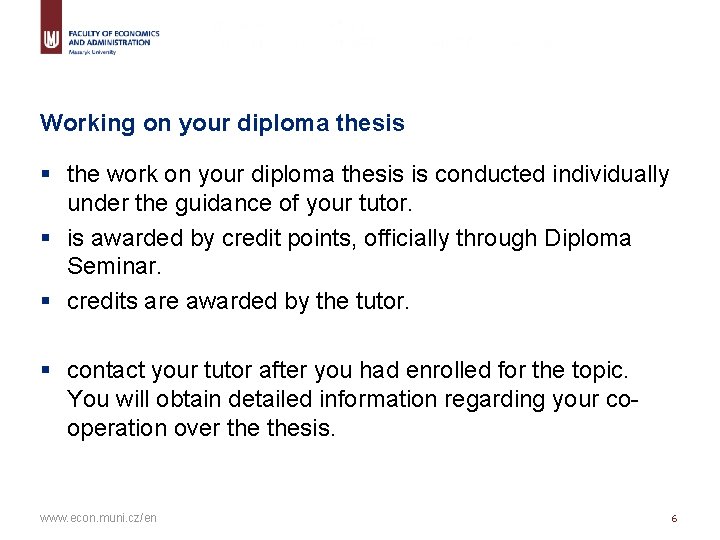 FACULTY OF ECONOMICS AND ADMINISTRATION
Masaryk University

Working on your diploma thesis

▪ the work on your diploma thesis is conducted individually under the guidance of your tutor.
▪ is awarded by credit points, officially through Diploma Seminar.
▪ credits are awarded by the tutor.

▪ contact your tutor after you had enrolled for the topic. You will obtain detailed information regarding your co-operation over the thesis.

www.econ.muni.cz/en

6